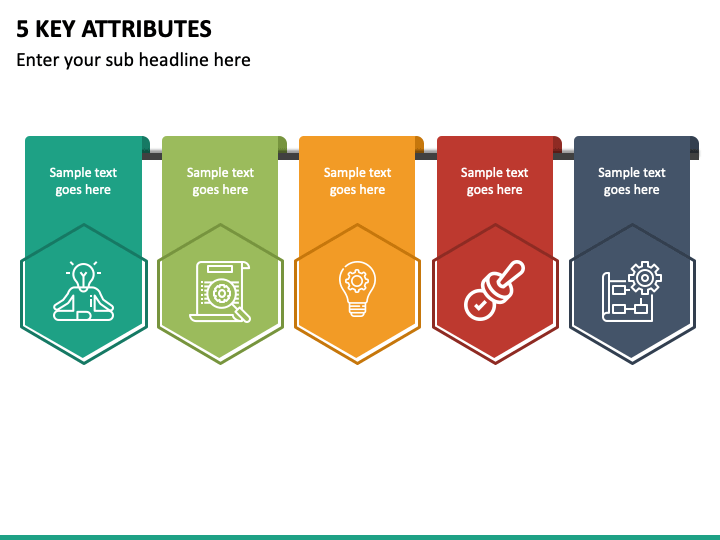 5 KEY ATTRIBUTES

Enter your sub headline here

Sample text goes here

Sample text goes here

Sample text goes here

Sample text goes here

Sample text goes here